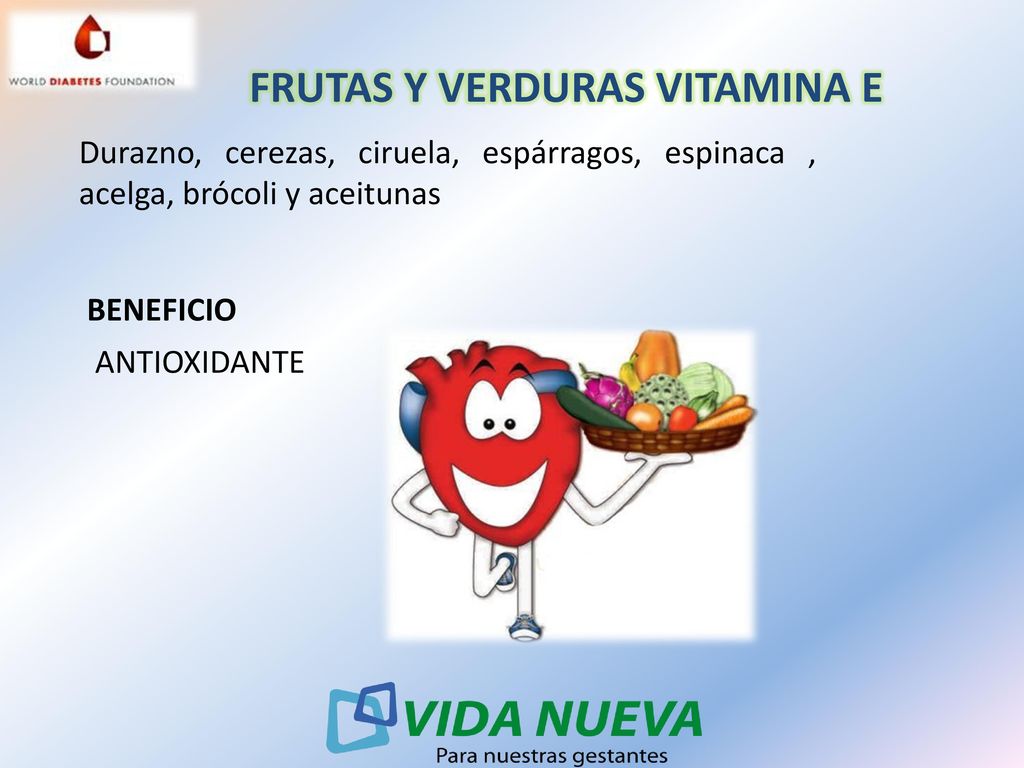 WORLD DIABETES FOUNDATION

FRUTAS Y VERDURAS VITAMINA E

Durazno, cerezas, ciruela, espárragos, espinaca , acelga, brócoli y aceitunas

BENEFICIO

ANTIOXIDANTE

VIDA NUEVA
Para nuestras gestantes